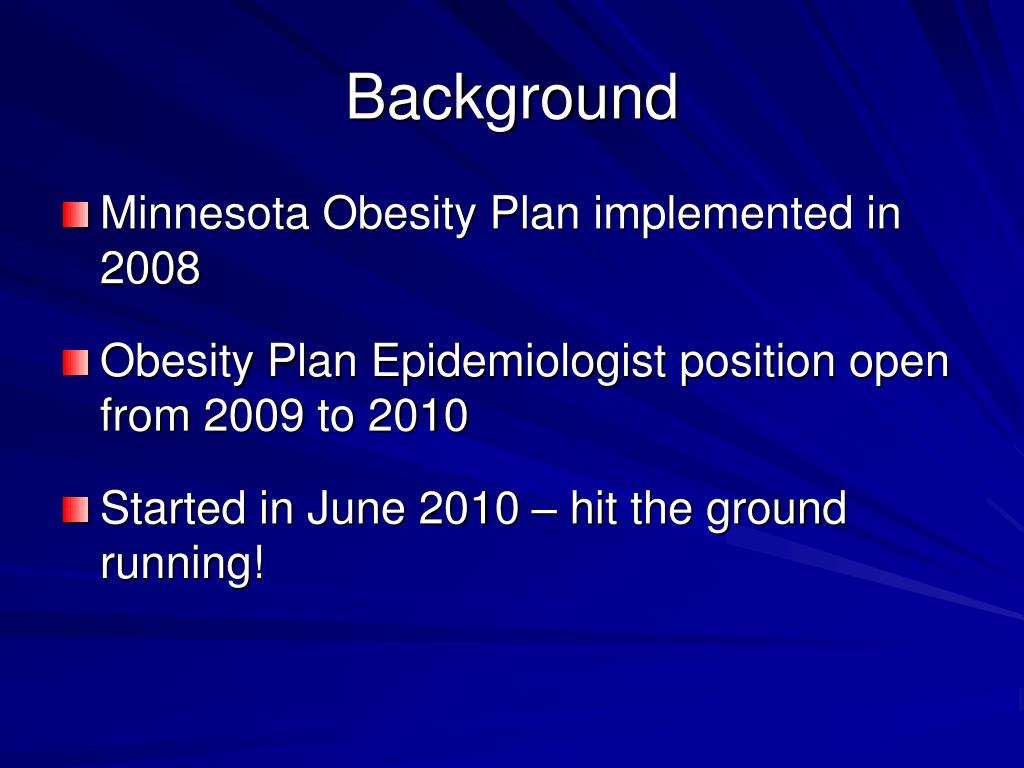 Background

Minnesota Obesity Plan implemented in 2008

Obesity Plan Epidemiologist position open from 2009 to 2010

Started in June 2010 – hit the ground running!